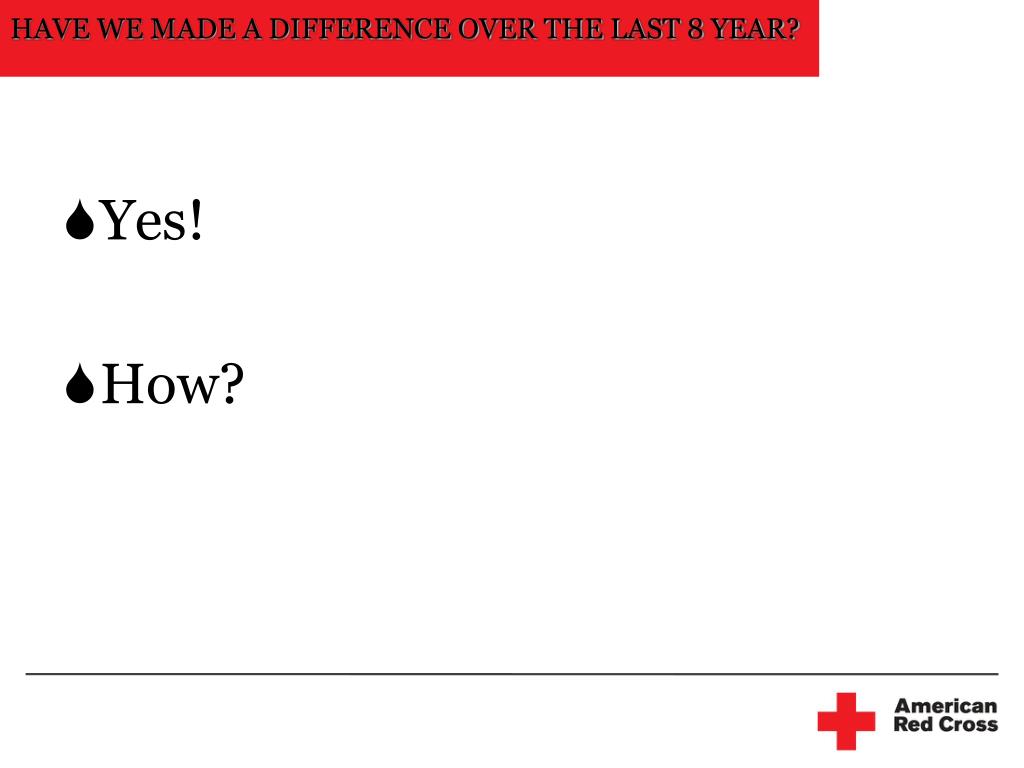 HAVE WE MADE A DIFFERENCE OVER THE LAST 8 YEAR?

Yes!

How?

American Red Cross